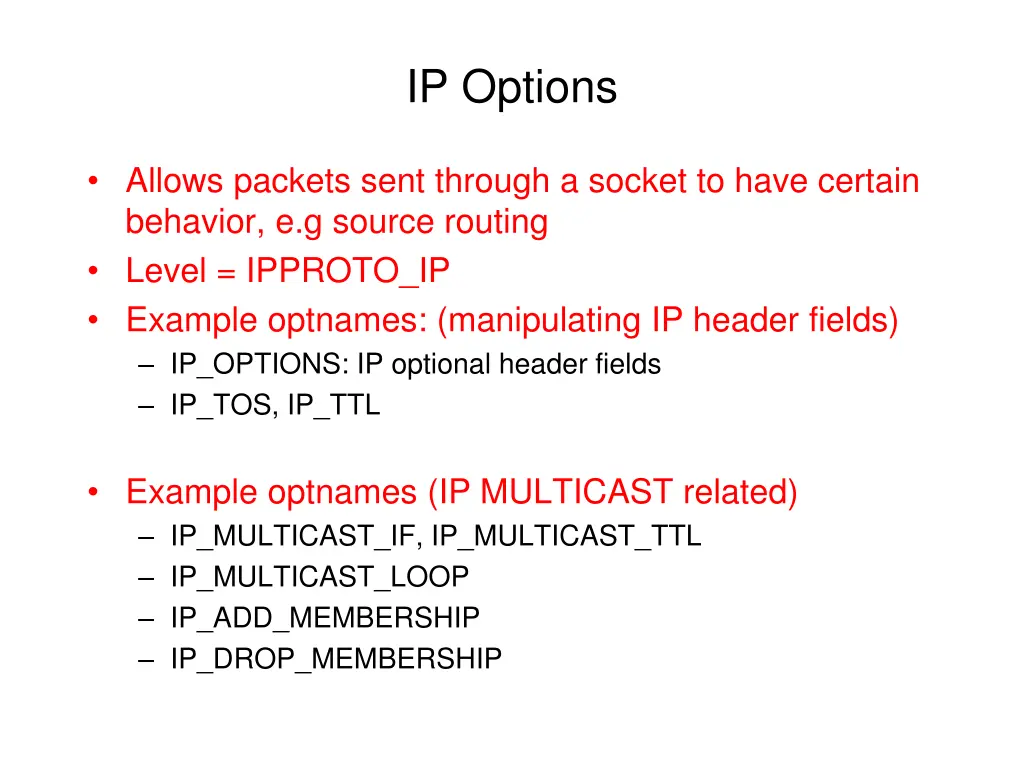 IP Options

• Allows packets sent through a socket to have certain behavior, e.g source routing
• Level = IPPROTO_IP
• Example optnames: (manipulating IP header fields)
– IP_OPTIONS: IP optional header fields
– IP_TOS, IP_TTL

• Example optnames (IP MULTICAST related)
– IP_MULTICAST_IF, IP_MULTICAST_TTL
– IP_MULTICAST_LOOP
– IP_ADD_MEMBERSHIP
– IP_DROP_MEMBERSHIP